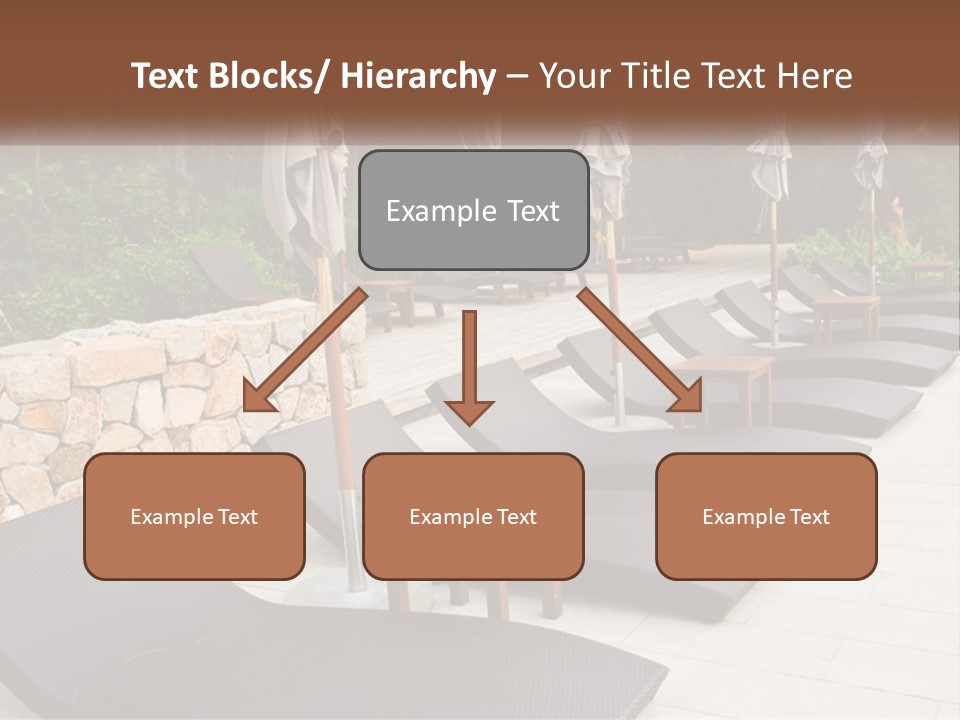 Text Blocks/ Hierarchy – Your Title Text Here

Example Text

Example Text

Example Text

Example Text